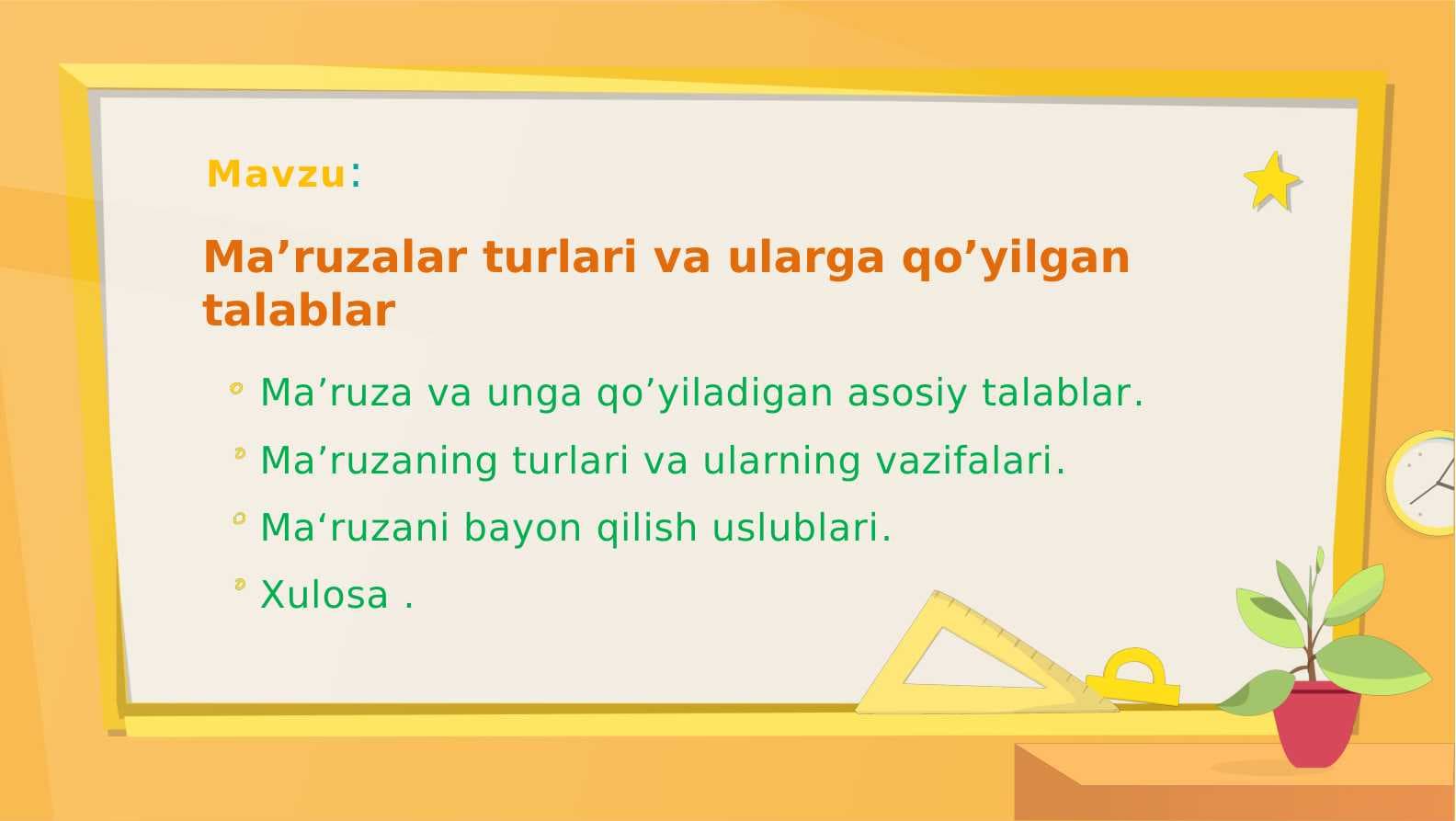 Mavzu:

Ma’ruzalar turlari va ularga qo’yilgan talablar

Ma’ruza va unga qo’yiladigan asosiy talablar.

Ma’ruzaning turlari va ularning vazifalari.

Ma‘ruzani bayon qilish uslublari.

Xulosa .